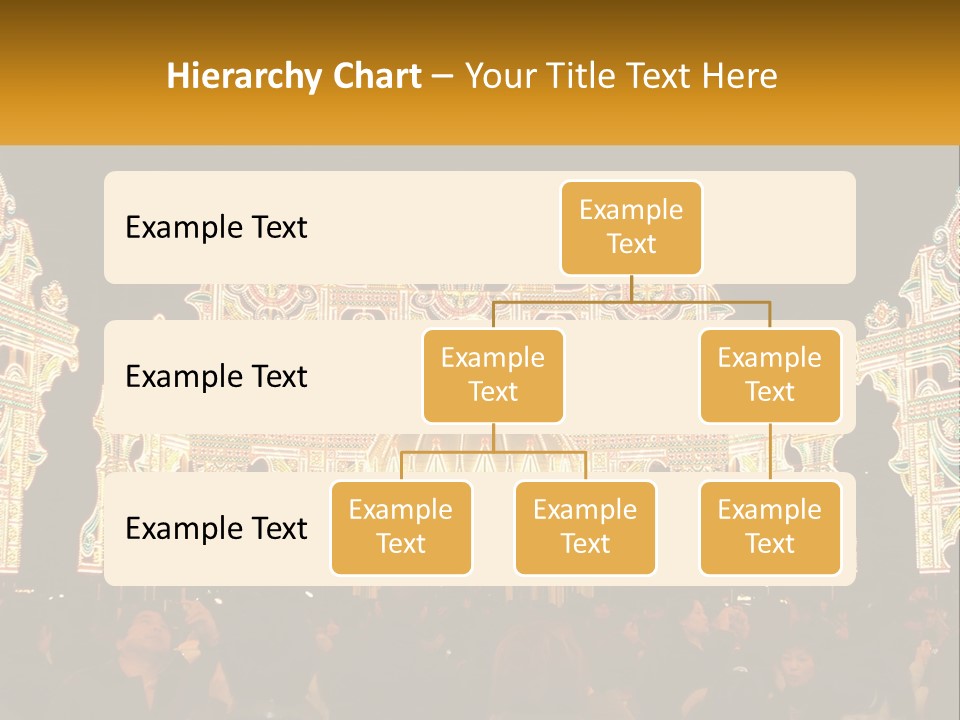 Hierarchy Chart – Your Title Text Here

Example Text

Example Text

Example Text

Example Text

Example Text

Example Text

Example Text

Example Text

Example Text